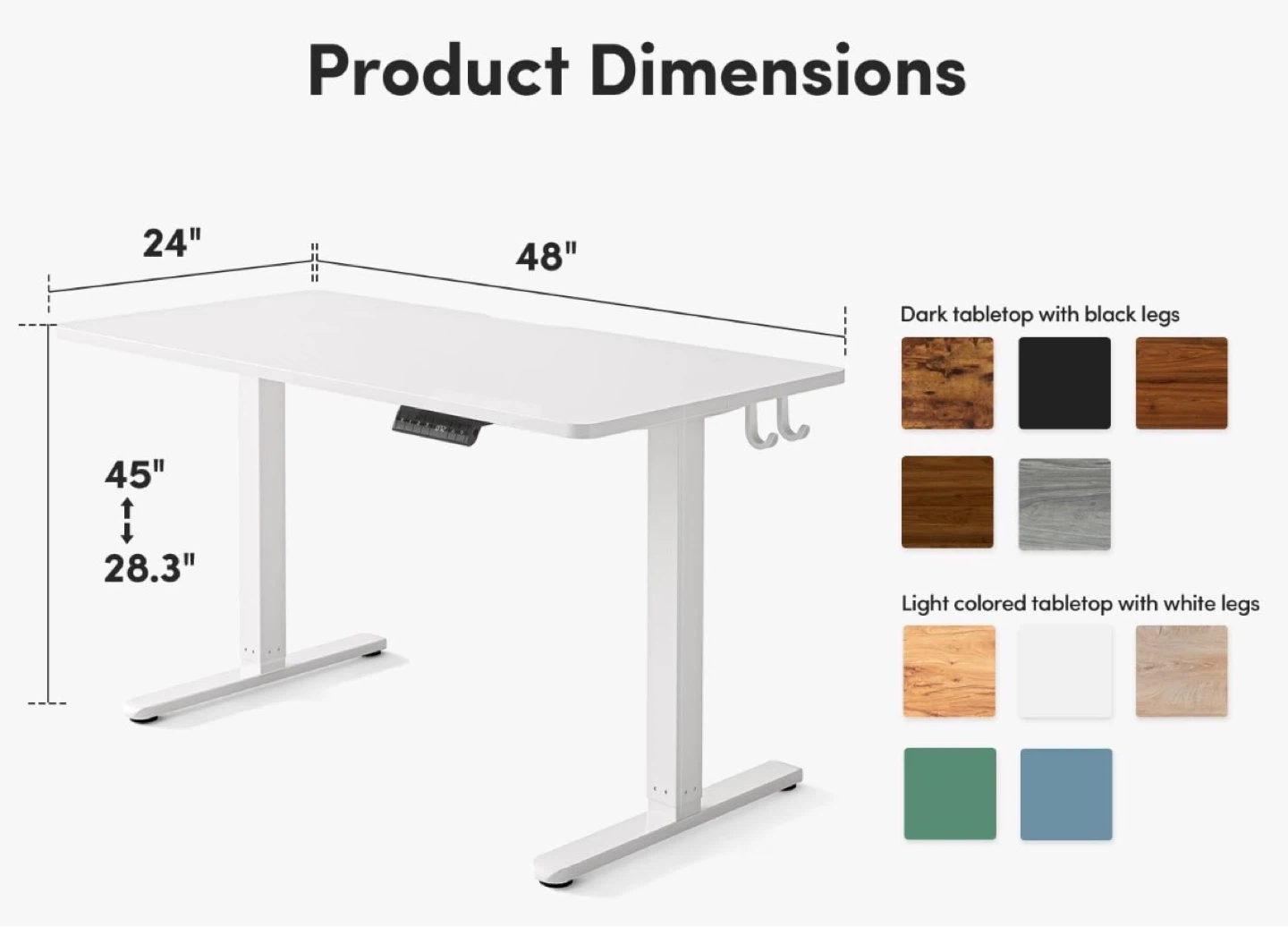 Product Dimensions

24"

48"

45"

28.3"

Dark tabletop with black legs

Light colored tabletop with white legs